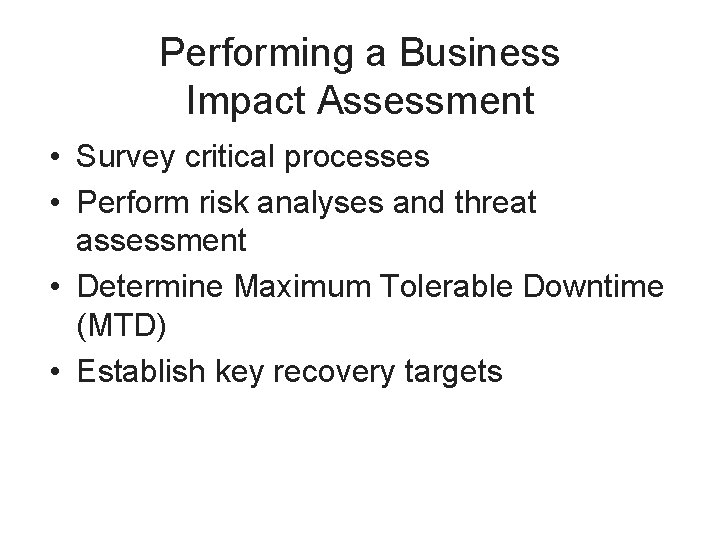 Performing a Business Impact Assessment

• Survey critical processes
• Perform risk analyses and threat assessment
• Determine Maximum Tolerable Downtime (MTD)
• Establish key recovery targets